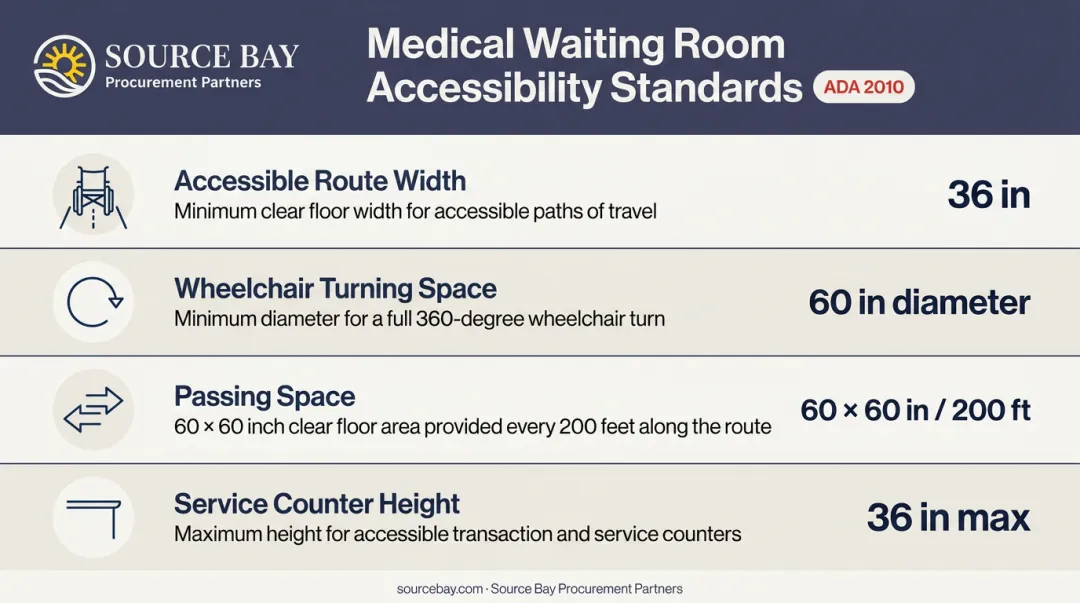 SOURCE BAY
Procurement Partners

Medical Waiting Room Accessibility Standards

ADA 2010

Accessible Route Width
Minimum clear floor width for accessible paths of travel
36 in

Wheelchair Turning Space
Minimum diameter for a full 360-degree wheelchair turn
60 in diameter

Passing Space
60 × 60 inch clear floor area provided every 200 feet along the route
60 × 60 in / 200 ft

Service Counter Height
Maximum height for accessible transaction and service counters
36 in max

sourcebay.com · Source Bay Procurement Partners